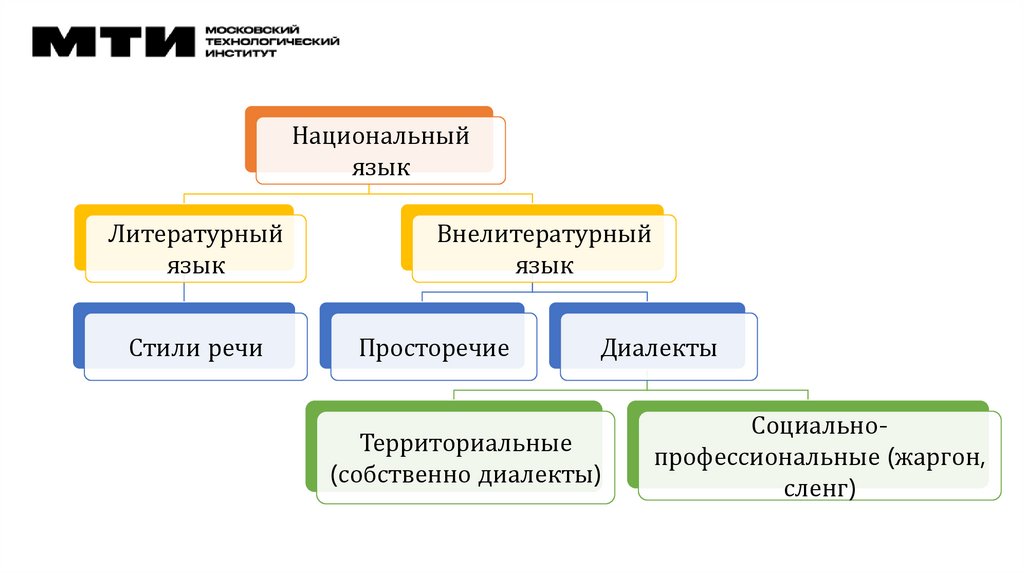 МТИ МОСКОВСКИЙ ТЕХНОЛОГИЧЕСКИЙ ИНСТИТУТ

Национальный язык

Литературный язык

Внелитературный язык

Стили речи

Просторечие

Диалекты

Территориальные (собственно диалекты)

Социально-профессиональные (жаргон, сленг)